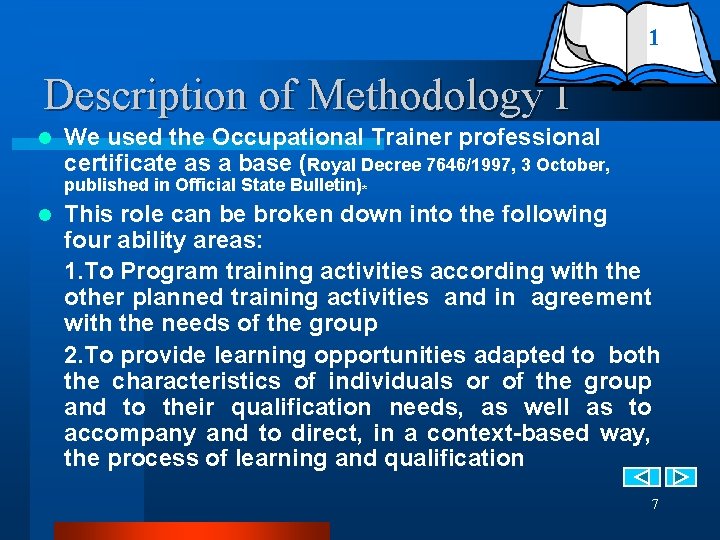 1

Description of Methodology I

We used the Occupational Trainer professional certificate as a base (Royal Decree 7646/1997, 3 October, published in Official State Bulletin)*

This role can be broken down into the following four ability areas:

1.To Program training activities according with the other planned training activities and in agreement with the needs of the group

2.To provide learning opportunities adapted to both the characteristics of individuals or of the group and to their qualification needs, as well as to accompany and to direct, in a context-based way, the process of learning and qualification

7